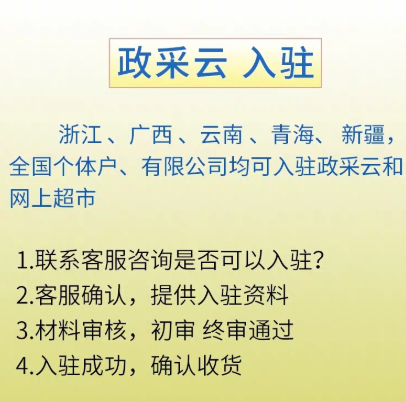 政采云 入驻

浙江、广西、云南、青海、新疆，全国个体户、有限公司均可入驻政采云和网上超市

1.联系客服咨询是否可以入驻?
2.客服确认，提供入驻资料
3.材料审核，初审 终审通过
4.入驻成功，确认收货